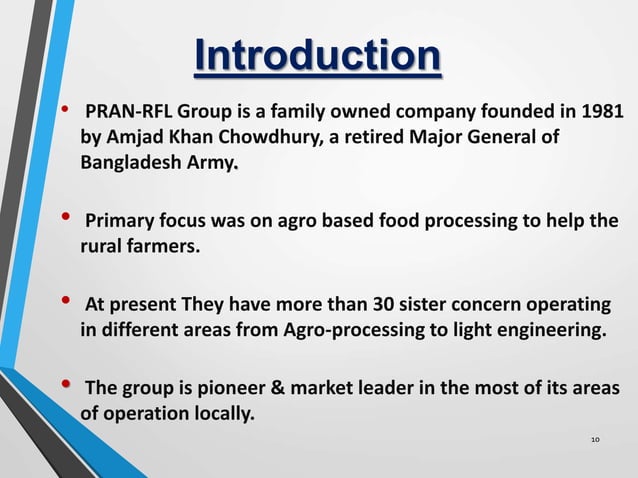 Introduction

• PRAN-RFL Group is a family owned company founded in 1981 by Amjad Khan Chowdhury, a retired Major General of Bangladesh Army.

• Primary focus was on agro based food processing to help the rural farmers.

• At present They have more than 30 sister concern operating in different areas from Agro-processing to light engineering.

• The group is pioneer & market leader in the most of its areas of operation locally.

10